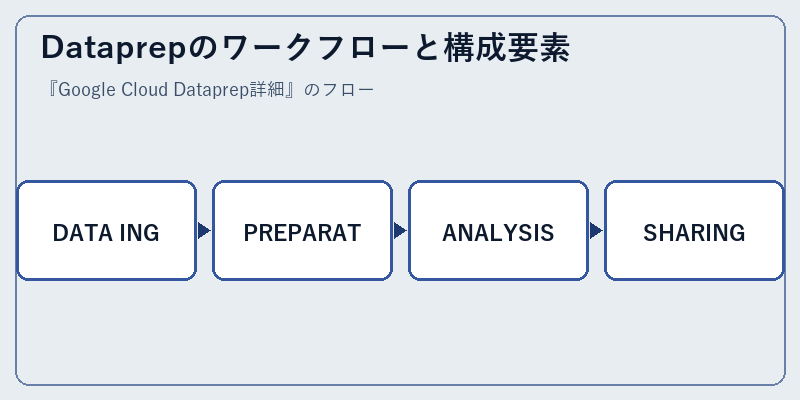 Dataprepのワークフローと構成要素

『Google Cloud Dataprep詳細』のフロー

DATA ING

PREPARAT

ANALYSIS

SHARING